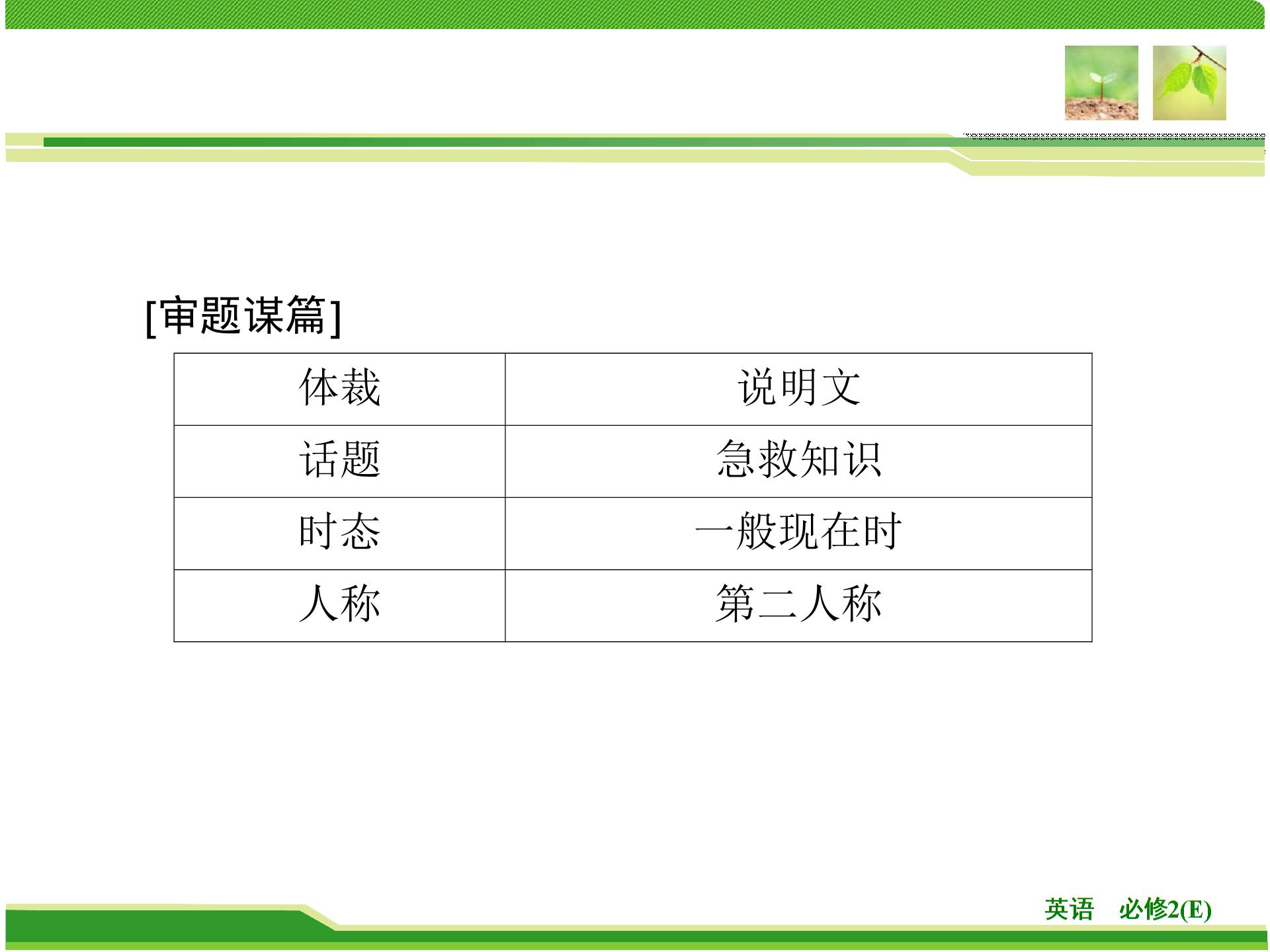 [审题谋篇]

| 体裁 | 说明文 |
|---|---|
| 话题 | 急救知识 |
| 时态 | 一般现在时 |
| 人称 | 第二人称 |

英语　必修2(E)